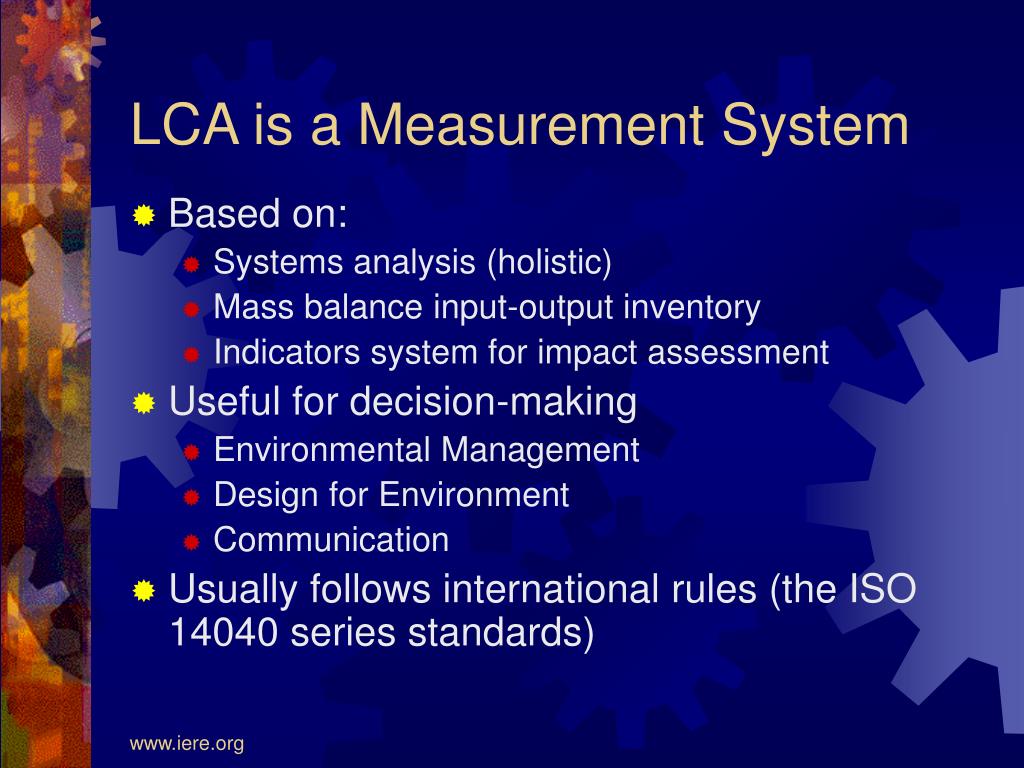 LCA is a Measurement System

Based on:
Systems analysis (holistic)
Mass balance input-output inventory
Indicators system for impact assessment

Useful for decision-making
Environmental Management
Design for Environment
Communication

Usually follows international rules (the ISO 14040 series standards)

www.iere.org